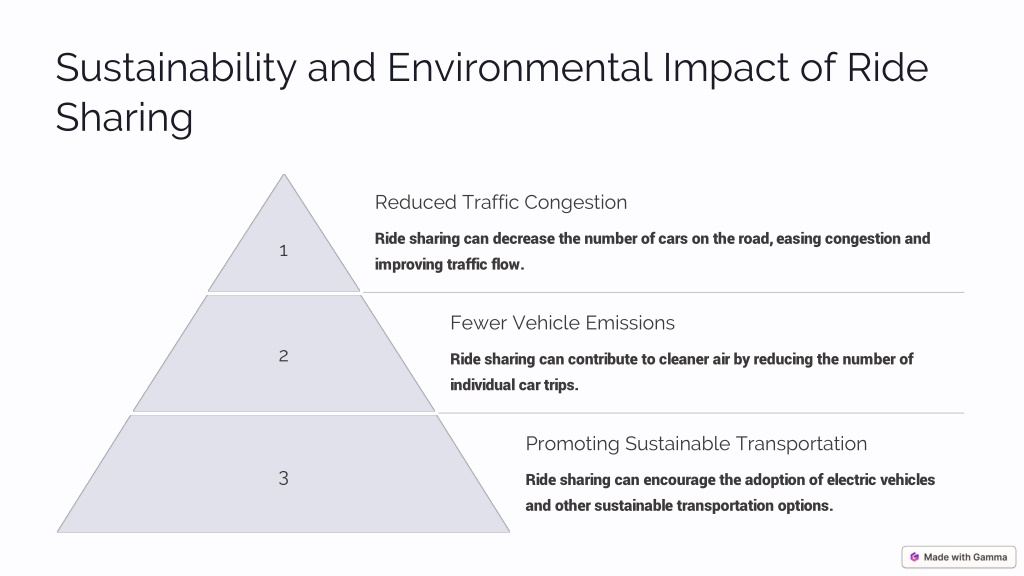 Sustainability and Environmental Impact of Ride Sharing

1

Reduced Traffic Congestion

Ride sharing can decrease the number of cars on the road, easing congestion and improving traffic flow.

2

Fewer Vehicle Emissions

Ride sharing can contribute to cleaner air by reducing the number of individual car trips.

3

Promoting Sustainable Transportation

Ride sharing can encourage the adoption of electric vehicles and other sustainable transportation options.

Made with Gamma